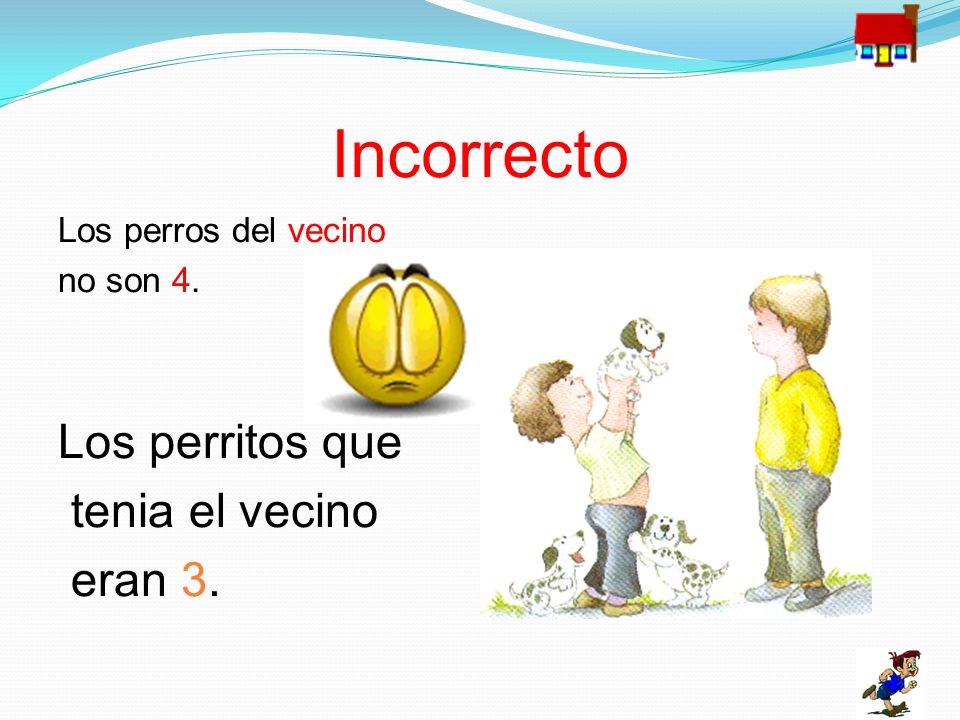 Incorrecto

Los perros del vecino no son 4.

Los perritos que tenia el vecino eran 3.